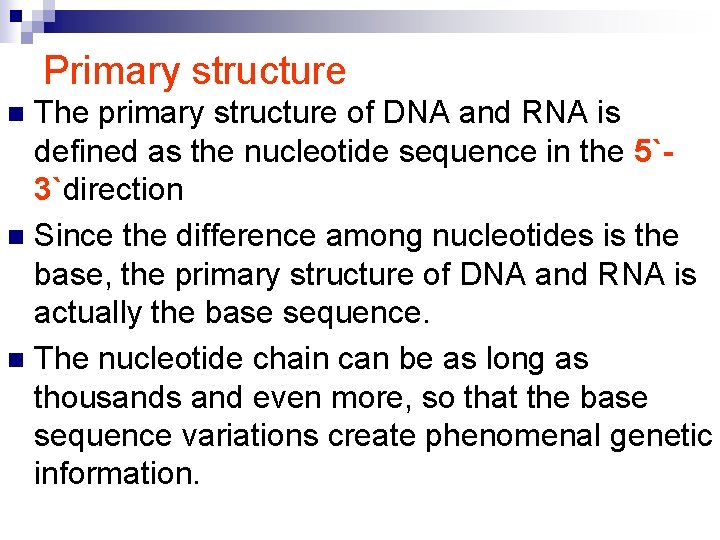 Primary structure

The primary structure of DNA and RNA is defined as the nucleotide sequence in the 5`-3`direction

Since the difference among nucleotides is the base, the primary structure of DNA and RNA is actually the base sequence.

The nucleotide chain can be as long as thousands and even more, so that the base sequence variations create phenomenal genetic information.